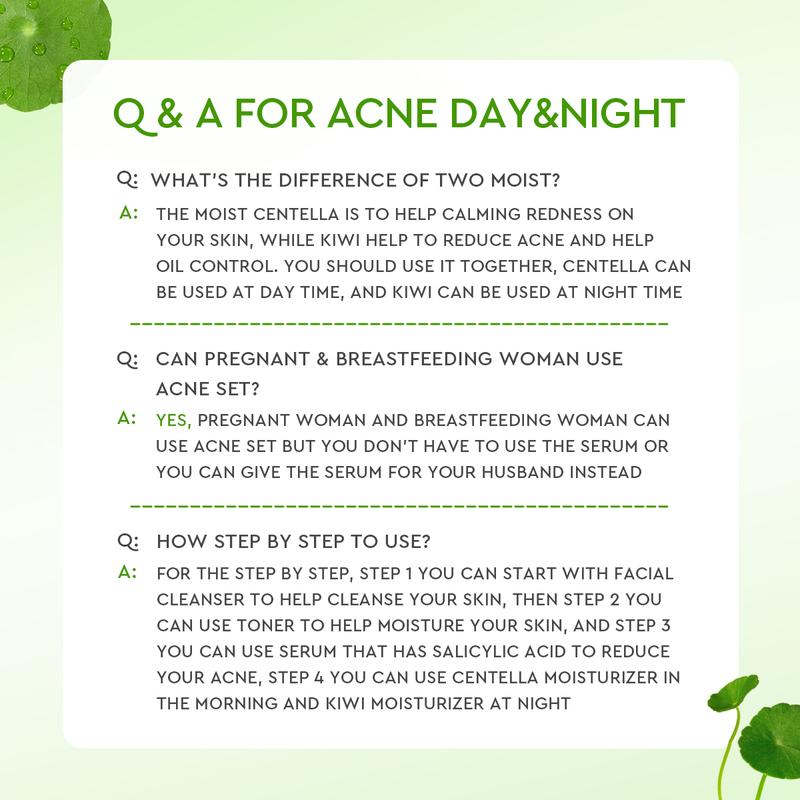 Q & A FOR ACNE DAY&NIGHT

Q: WHAT'S THE DIFFERENCE OF TWO MOIST?

A: THE MOIST CENTELLA IS TO HELP CALMING REDNESS ON YOUR SKIN, WHILE KIWI HELP TO REDUCE ACNE AND HELP OIL CONTROL. YOU SHOULD USE IT TOGETHER, CENTELLA CAN BE USED AT DAY TIME, AND KIWI CAN BE USED AT NIGHT TIME

Q: CAN PREGNANT & BREASTFEEDING WOMAN USE ACNE SET?

A: YES, PREGNANT WOMAN AND BREASTFEEDING WOMAN CAN USE ACNE SET BUT YOU DON'T HAVE TO USE THE SERUM OR YOU CAN GIVE THE SERUM FOR YOUR HUSBAND INSTEAD

Q: HOW STEP BY STEP TO USE?

A: FOR THE STEP BY STEP, STEP 1 YOU CAN START WITH FACIAL CLEANSER TO HELP CLEANSE YOUR SKIN, THEN STEP 2 YOU CAN USE TONER TO HELP MOISTURE YOUR SKIN, AND STEP 3 YOU CAN USE SERUM THAT HAS SALICYLIC ACID TO REDUCE YOUR ACNE, STEP 4 YOU CAN USE CENTELLA MOISTURIZER IN THE MORNING AND KIWI MOISTURIZER AT NIGHT